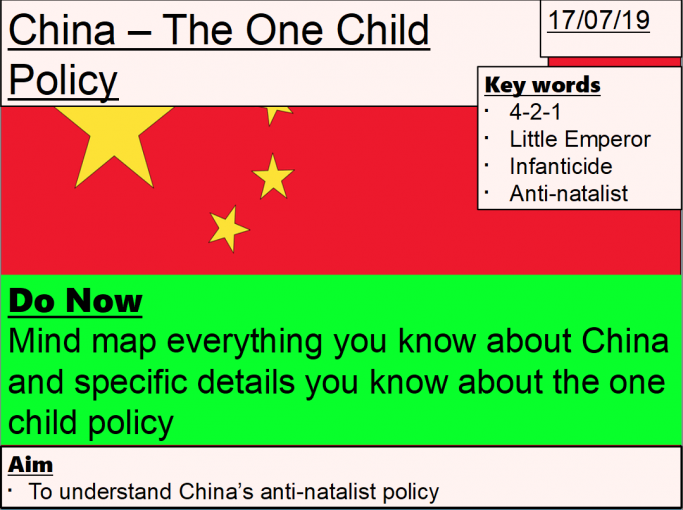 China – The One Child Policy

17/07/19

Key words
· 4-2-1
· Little Emperor
· Infanticide
· Anti-natalist

Do Now
Mind map everything you know about China and specific details you know about the one child policy

Aim
· To understand China's anti-natalist policy